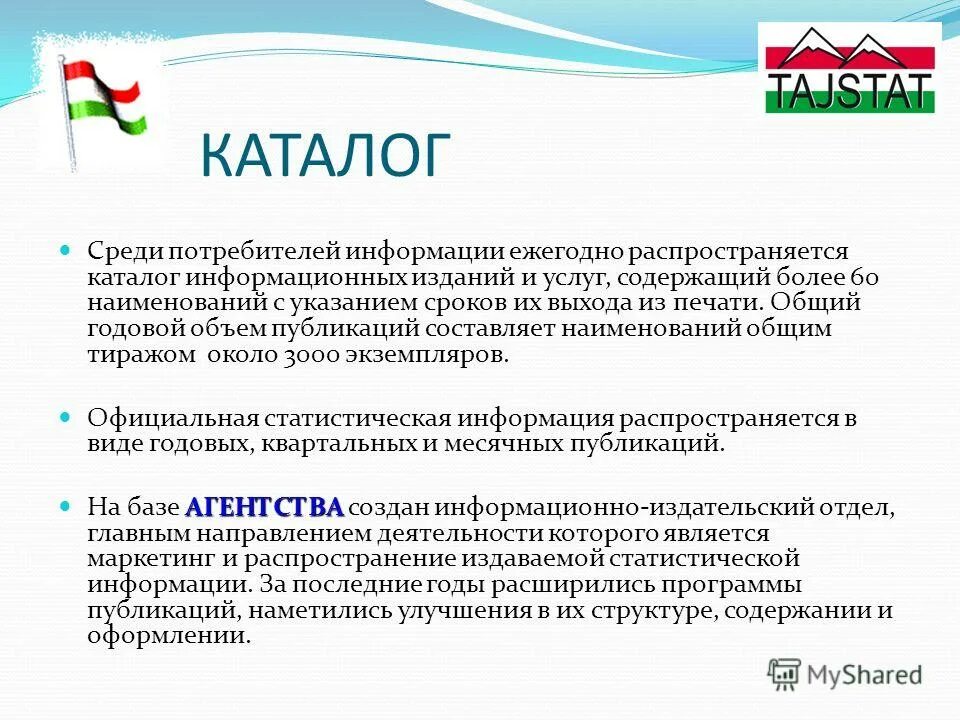 TAJSTAT

КАТАЛОГ

Среди потребителей информации ежегодно распространяется каталог информационных изданий и услуг, содержащий более 60 наименований с указанием сроков их выхода из печати. Общий годовой объем публикаций составляет наименований общим тиражом около 3000 экземпляров.

Официальная статистическая информация распространяется в виде годовых, квартальных и месячных публикаций.

На базе АГЕНТСТВА создан информационно-издательский отдел, главным направлением деятельности которого является маркетинг и распространение издаваемой статистической информации. За последние годы расширились программы публикаций, наметились улучшения в их структуре, содержании и оформлении.

MyShared